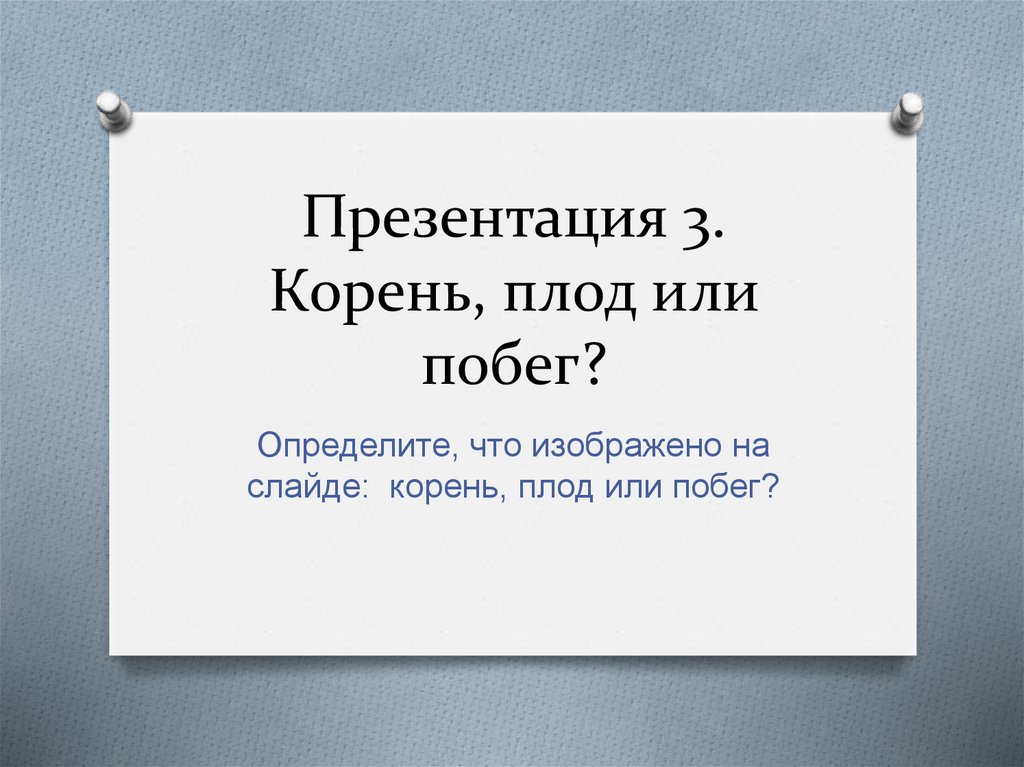 Презентация 3. Корень, плод или побег?

Определите, что изображено на слайде:  корень, плод или побег?